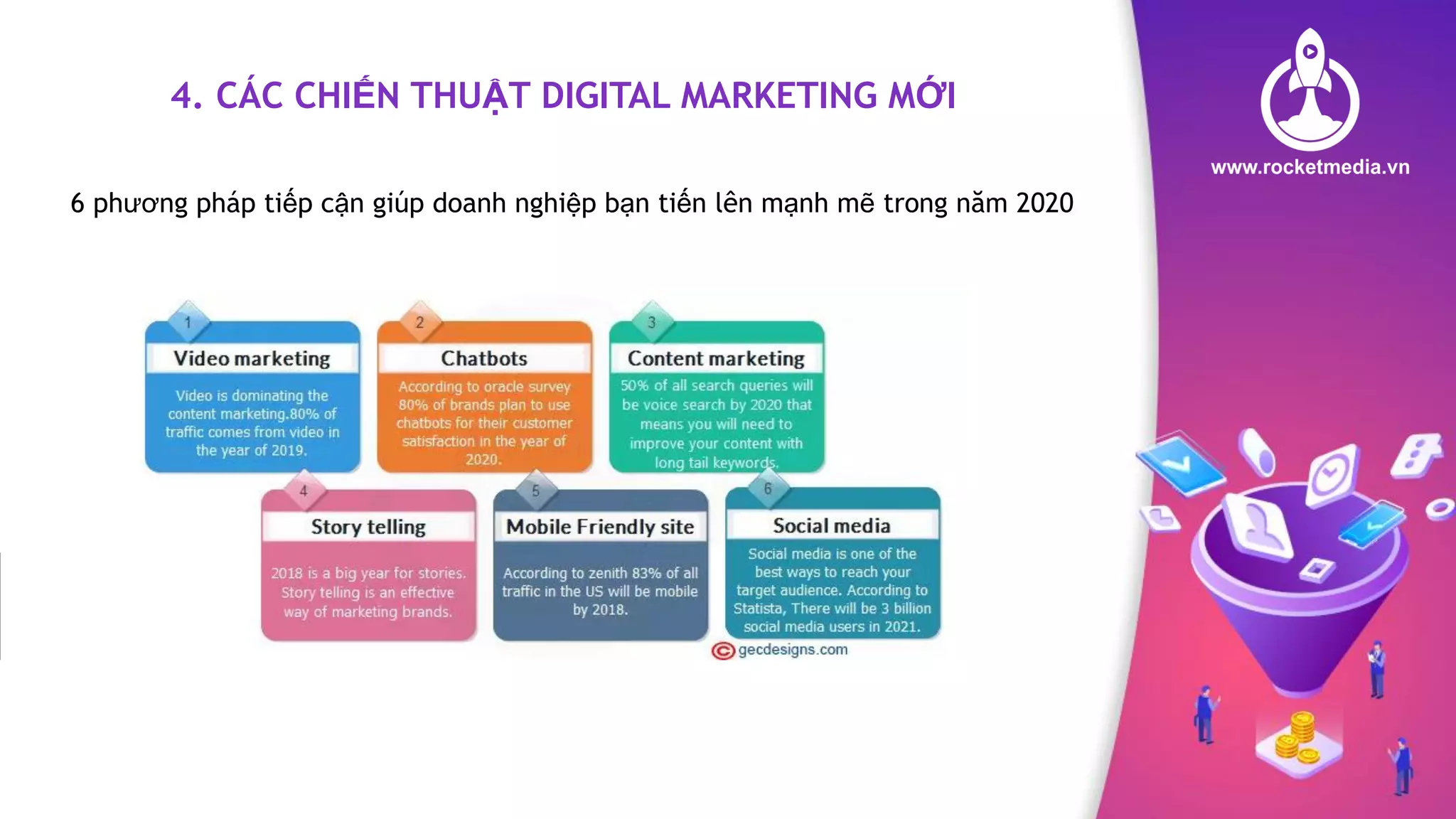 4. CÁC CHIẾN THUẬT DIGITAL MARKETING MỚI

www.rocketmedia.vn

6 phương pháp tiếp cận giúp doanh nghiệp bạn tiến lên mạnh mẽ trong năm 2020

1
Video marketing
Video is dominating the content marketing.80% of traffic comes from video in the year of 2019.

2
Chatbots
According to oracle survey 80% of brands plan to use chatbots for their customer satisfaction in the year of 2020.

3
Content marketing
50% of all search queries will be voice search by 2020 that means you will need to improve your content with long tail keywords.

4
Story telling
2018 is a big year for stories. Story telling is an effective way of marketing brands.

5
Mobile Friendly site
According to zenith 83% of all traffic in the US will be mobile by 2018.

6
Social media
Social media is one of the best ways to reach your target audience. According to Statista, There will be 3 billion social media users in 2021.

© gecdesigns.com